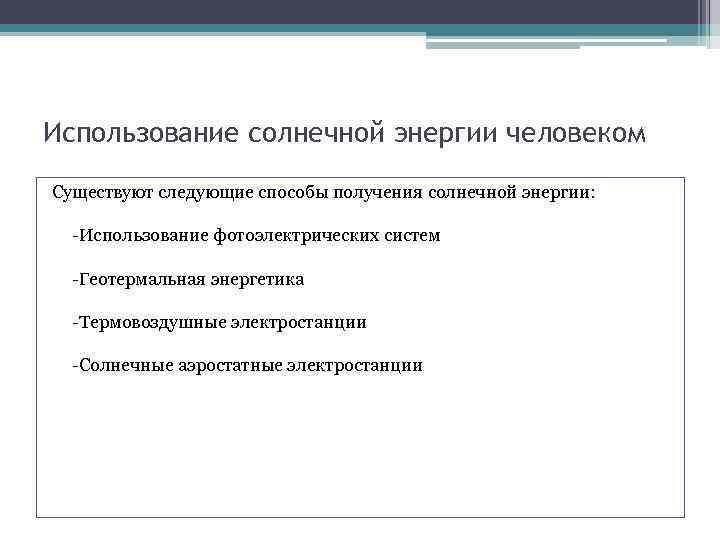 Использование солнечной энергии человеком

Существуют следующие способы получения солнечной энергии:

-Использование фотоэлектрических систем

-Геотермальная энергетика

-Термовоздушные электростанции

-Солнечные аэростатные электростанции